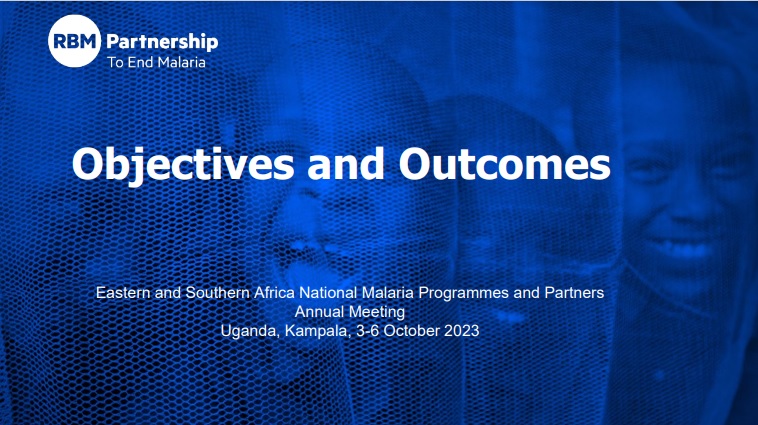 RBM Partnership
To End Malaria

Objectives and Outcomes

Eastern and Southern Africa National Malaria Programmes and Partners
Annual Meeting
Uganda, Kampala, 3-6 October 2023